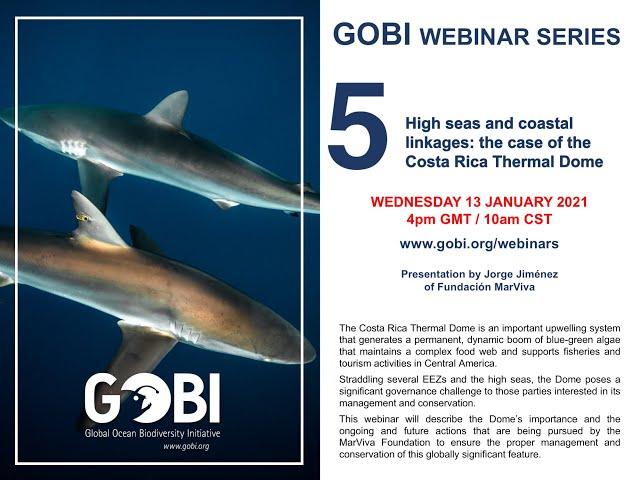 GOBI

Global Ocean Biodiversity Initiative

www.gobi.org

GOBI WEBINAR SERIES

5

High seas and coastal linkages: the case of the Costa Rica Thermal Dome

WEDNESDAY 13 JANUARY 2021
4pm GMT / 10am CST

www.gobi.org/webinars

Presentation by Jorge Jiménez of Fundación MarViva

The Costa Rica Thermal Dome is an important upwelling system that generates a permanent, dynamic boom of blue-green algae that maintains a complex food web and supports fisheries and tourism activities in Central America.

Straddling several EEZs and the high seas, the Dome poses a significant governance challenge to those parties interested in its management and conservation.

This webinar will describe the Dome's importance and the ongoing and future actions that are being pursued by the MarViva Foundation to ensure the proper management and conservation of this globally significant feature.